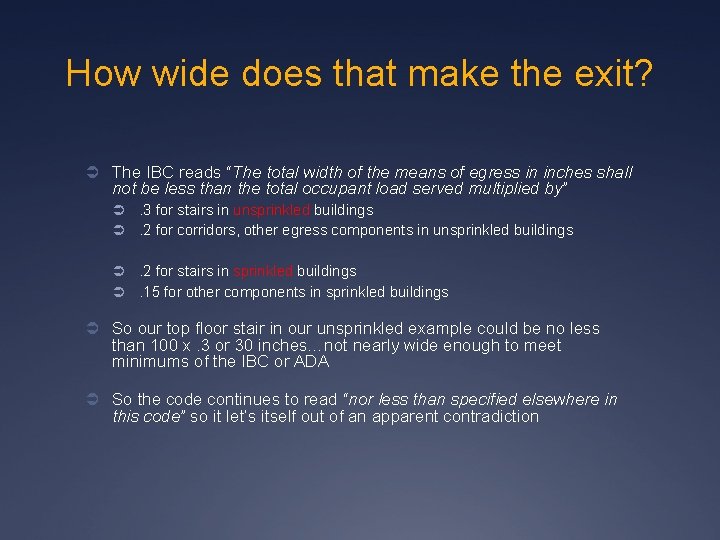 How wide does that make the exit?

The IBC reads "The total width of the means of egress in inches shall not be less than the total occupant load served multiplied by"

.3 for stairs in unsprinkled buildings

.2 for corridors, other egress components in unsprinkled buildings

.2 for stairs in sprinkled buildings

.15 for other components in sprinkled buildings

So our top floor stair in our unsprinkled example could be no less than 100 x .3 or 30 inches…not nearly wide enough to meet minimums of the IBC or ADA

So the code continues to read "nor less than specified elsewhere in this code" so it let's itself out of an apparent contradiction